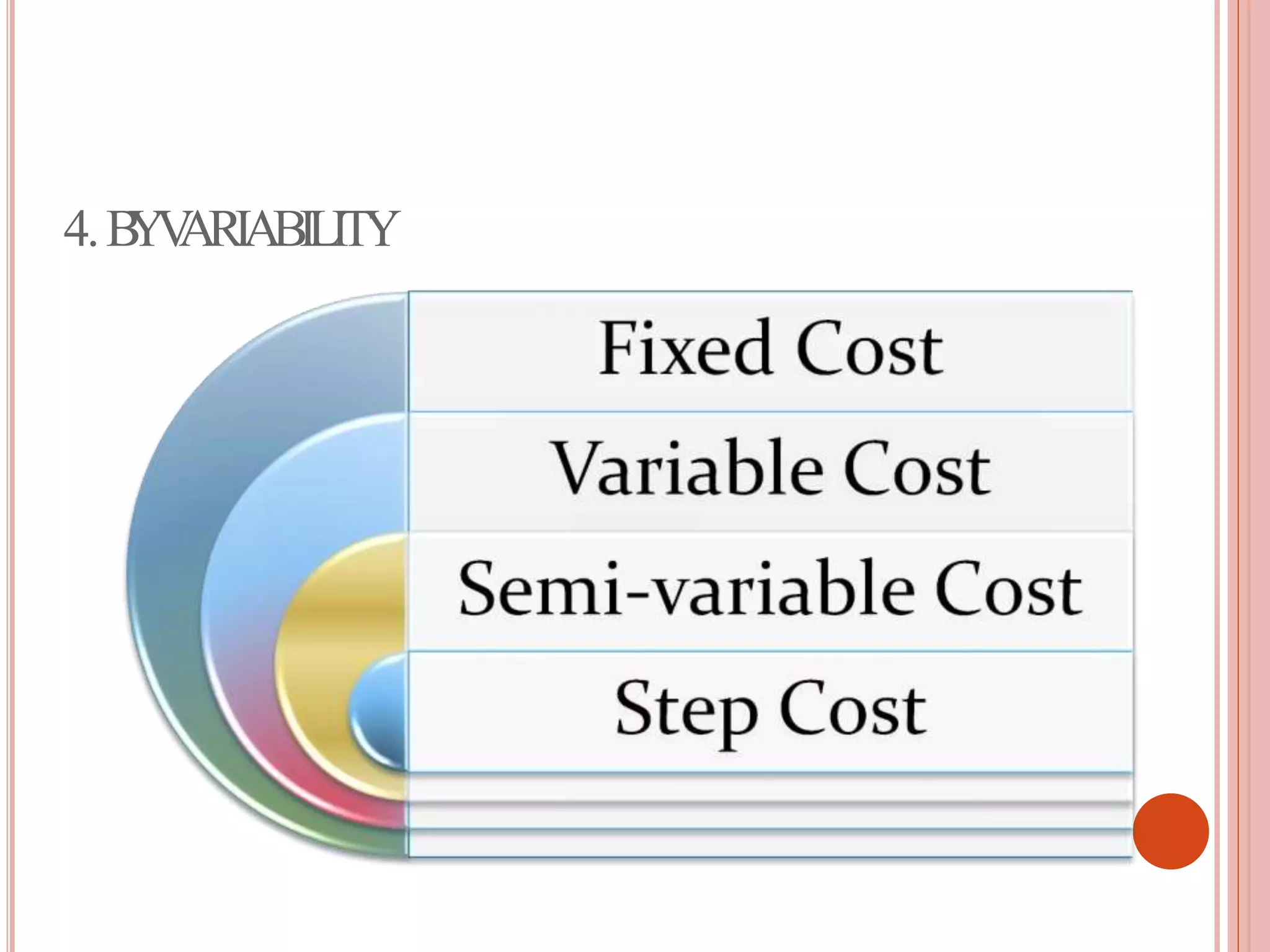 4. BY VARIABILITY

Fixed Cost

Variable Cost

Semi-variable Cost

Step Cost